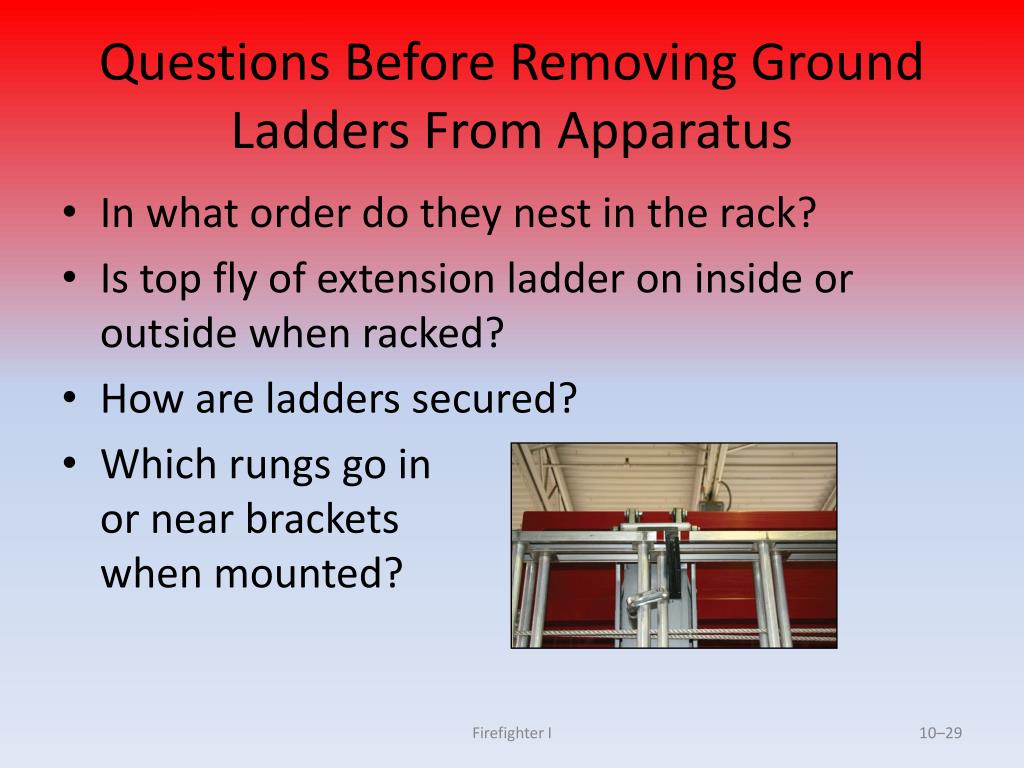 Questions Before Removing Ground Ladders From Apparatus

• In what order do they nest in the rack?
• Is top fly of extension ladder on inside or outside when racked?
• How are ladders secured?
• Which rungs go in or near brackets when mounted?

Firefighter I

10–29